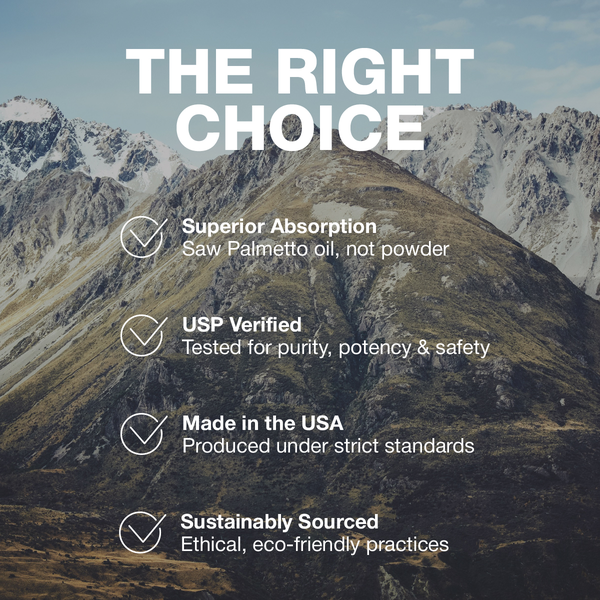 THE RIGHT CHOICE

Superior Absorption
Saw Palmetto oil, not powder

USP Verified
Tested for purity, potency & safety

Made in the USA
Produced under strict standards

Sustainably Sourced
Ethical, eco-friendly practices